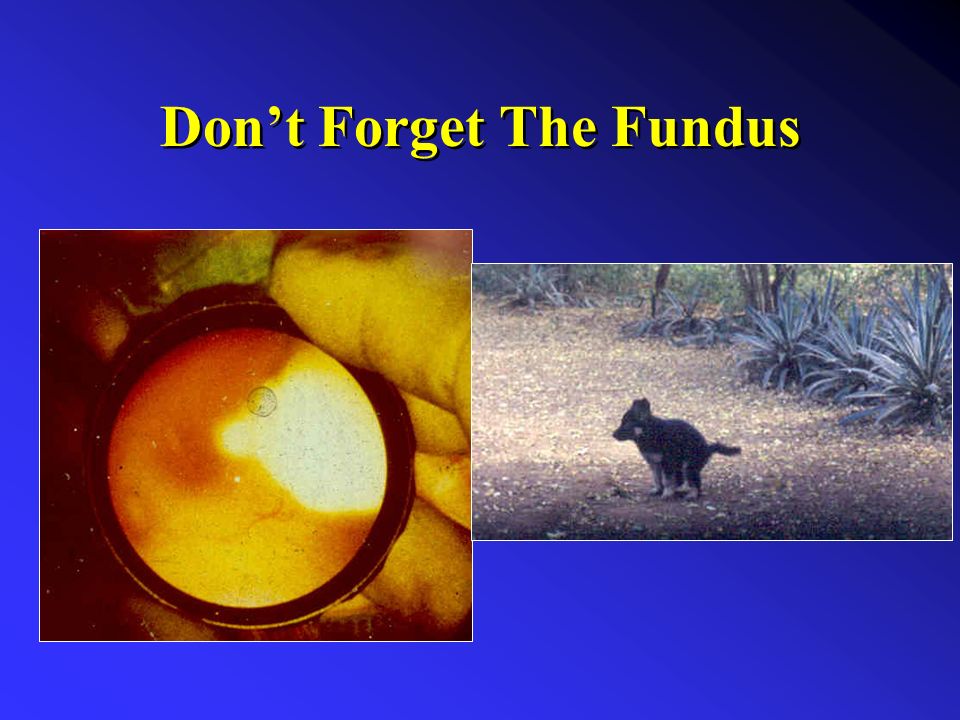 Don’t Forget The Fundus